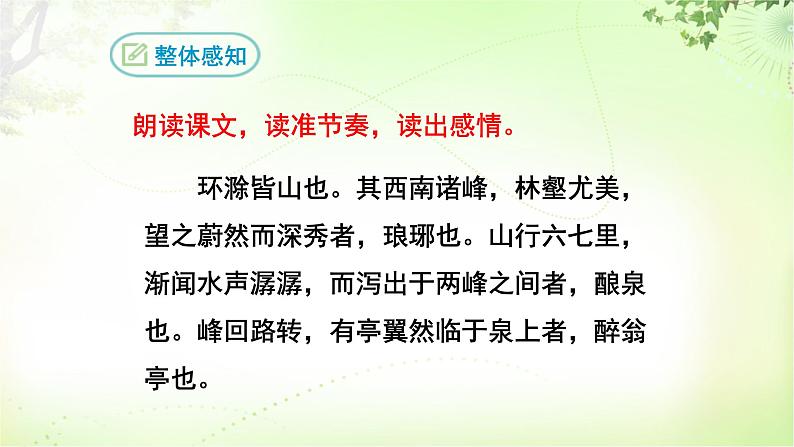 整体感知

朗读课文，读准节奏，读出感情。

环滁皆山也。其西南诸峰，林壑尤美，望之蔚然而深秀者，琅琊也。山行六七里，渐闻水声潺潺，而泻出于两峰之间者，酿泉也。峰回路转，有亭翼然临于泉上者，醉翁亭也。